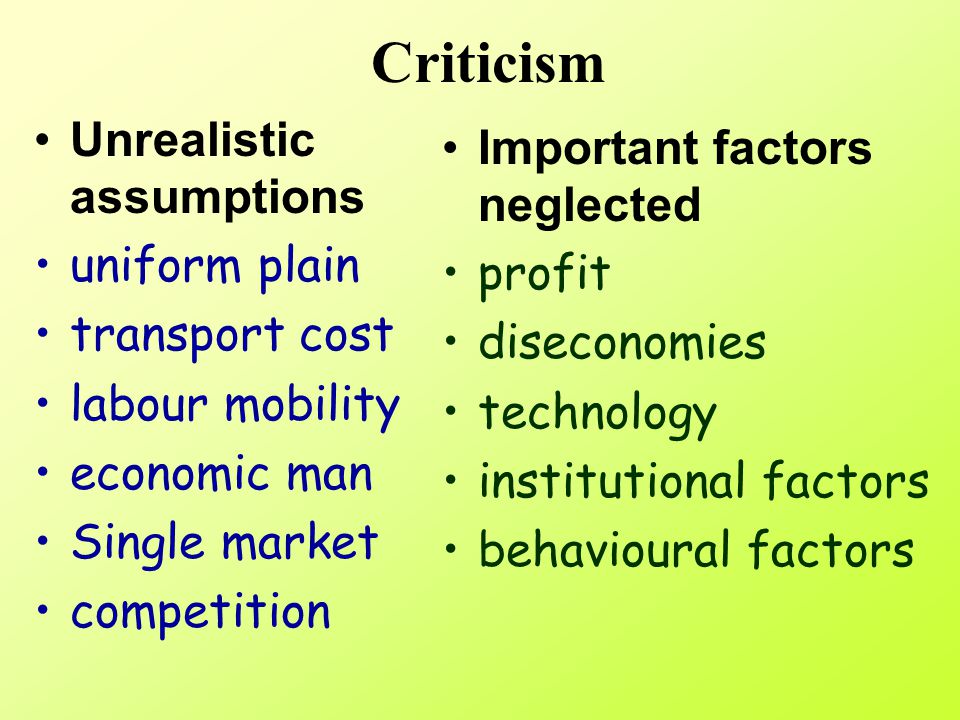 Criticism

• Unrealistic assumptions
• uniform plain
• transport cost
• labour mobility
• economic man
• Single market
• competition

• Important factors neglected
• profit
• diseconomies
• technology
• institutional factors
• behavioural factors